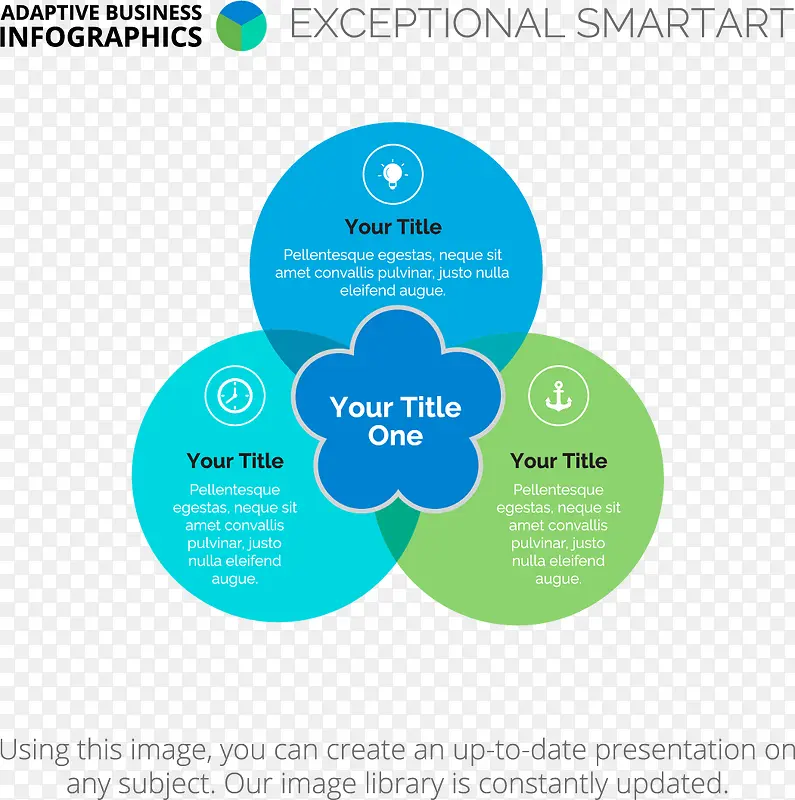 ADAPTIVE BUSINESS INFOGRAPHICS

EXCEPTIONAL SMARTART

Your Title

Pellentesque egestas, neque sit amet convallis pulvinar, justo nulla eleifend augue.

Your Title

Pellentesque egestas, neque sit amet convallis pulvinar, justo nulla eleifend augue.

Your Title One

Your Title

Pellentesque egestas, neque sit amet convallis pulvinar, justo nulla eleifend augue.

Using this image, you can create an up-to-date presentation on any subject. Our image library is constantly updated.